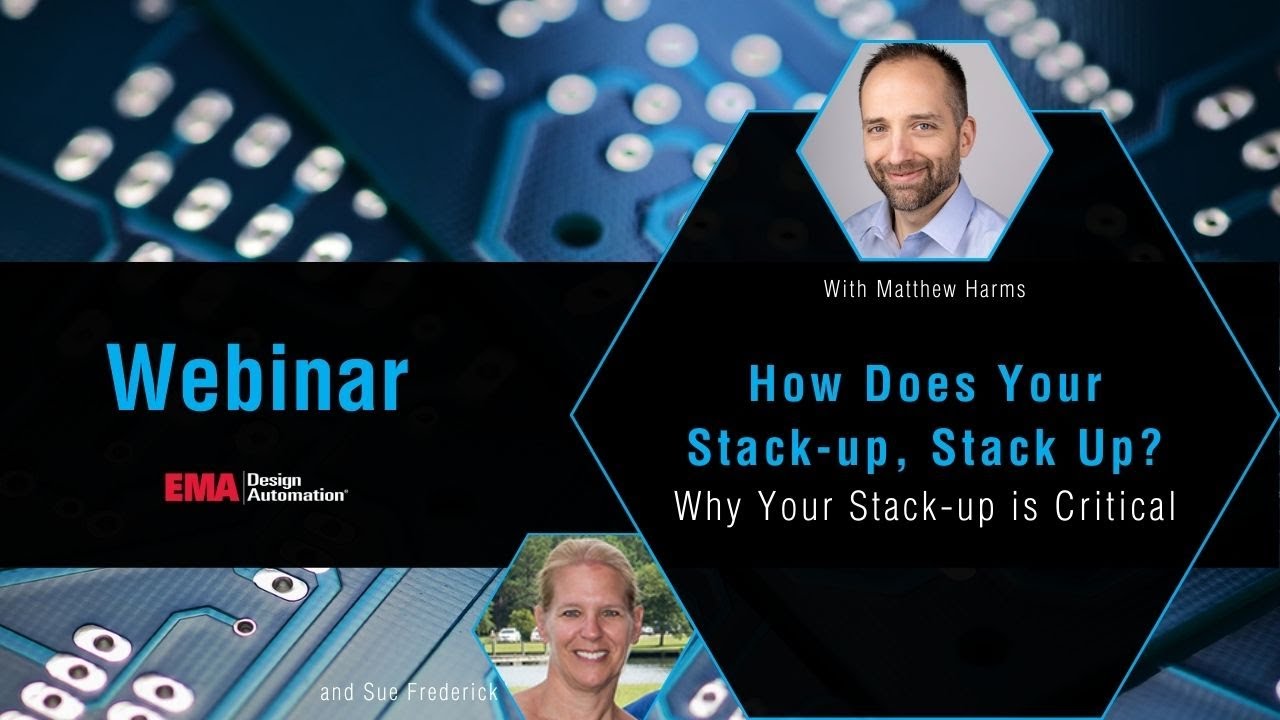 Webinar

EMA Design Automation®

With Matthew Harms

How Does Your Stack-up, Stack Up?
Why Your Stack-up is Critical

and Sue Frederick